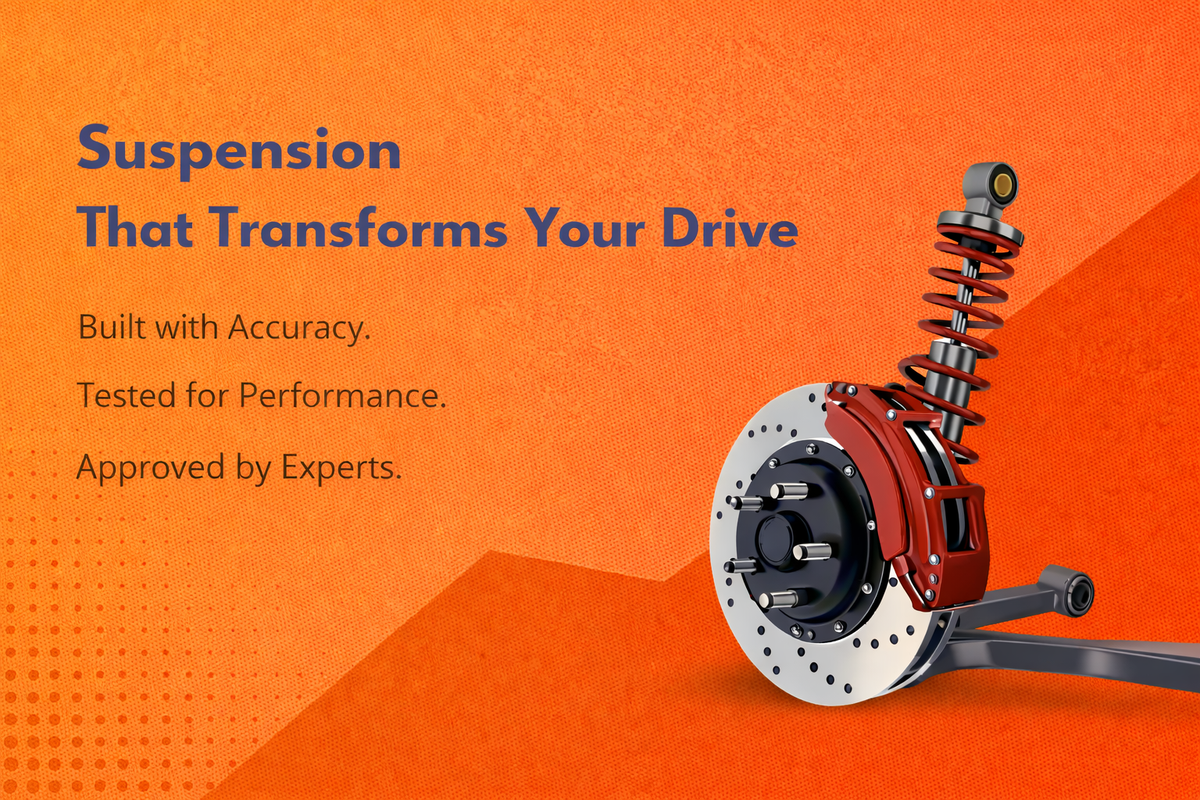 Suspension
That Transforms Your Drive

Built with Accuracy.

Tested for Performance.

Approved by Experts.